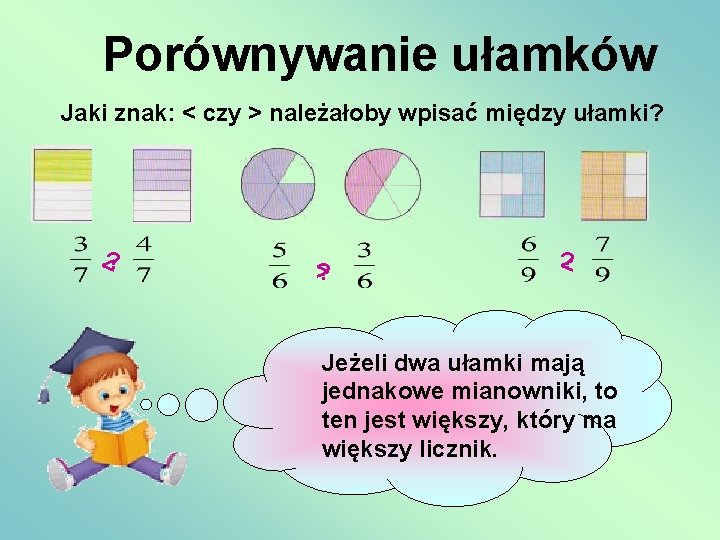 Porównywanie ułamków

Jaki znak: < czy > należałoby wpisać między ułamki?

$\frac{3}{7}$ ? $\frac{4}{7}$

$\frac{5}{6}$ ? $\frac{3}{6}$

$\frac{6}{9}$ ? $\frac{7}{9}$

Jeżeli dwa ułamki mają jednakowe mianowniki, to ten jest większy, który ma większy licznik.